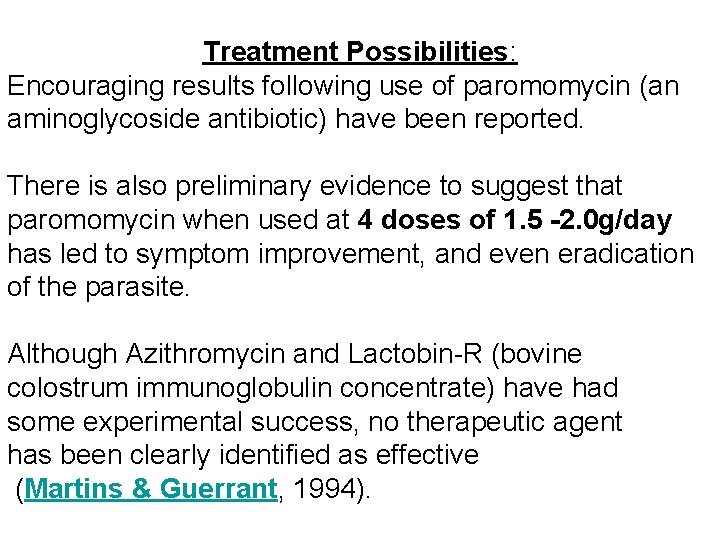 Treatment Possibilities:
Encouraging results following use of paromomycin (an aminoglycoside antibiotic) have been reported.

There is also preliminary evidence to suggest that paromomycin when used at 4 doses of 1.5 -2.0g/day has led to symptom improvement, and even eradication of the parasite.

Although Azithromycin and Lactobin-R (bovine colostrum immunoglobulin concentrate) have had some experimental success, no therapeutic agent has been clearly identified as effective (Martins & Guerrant, 1994).